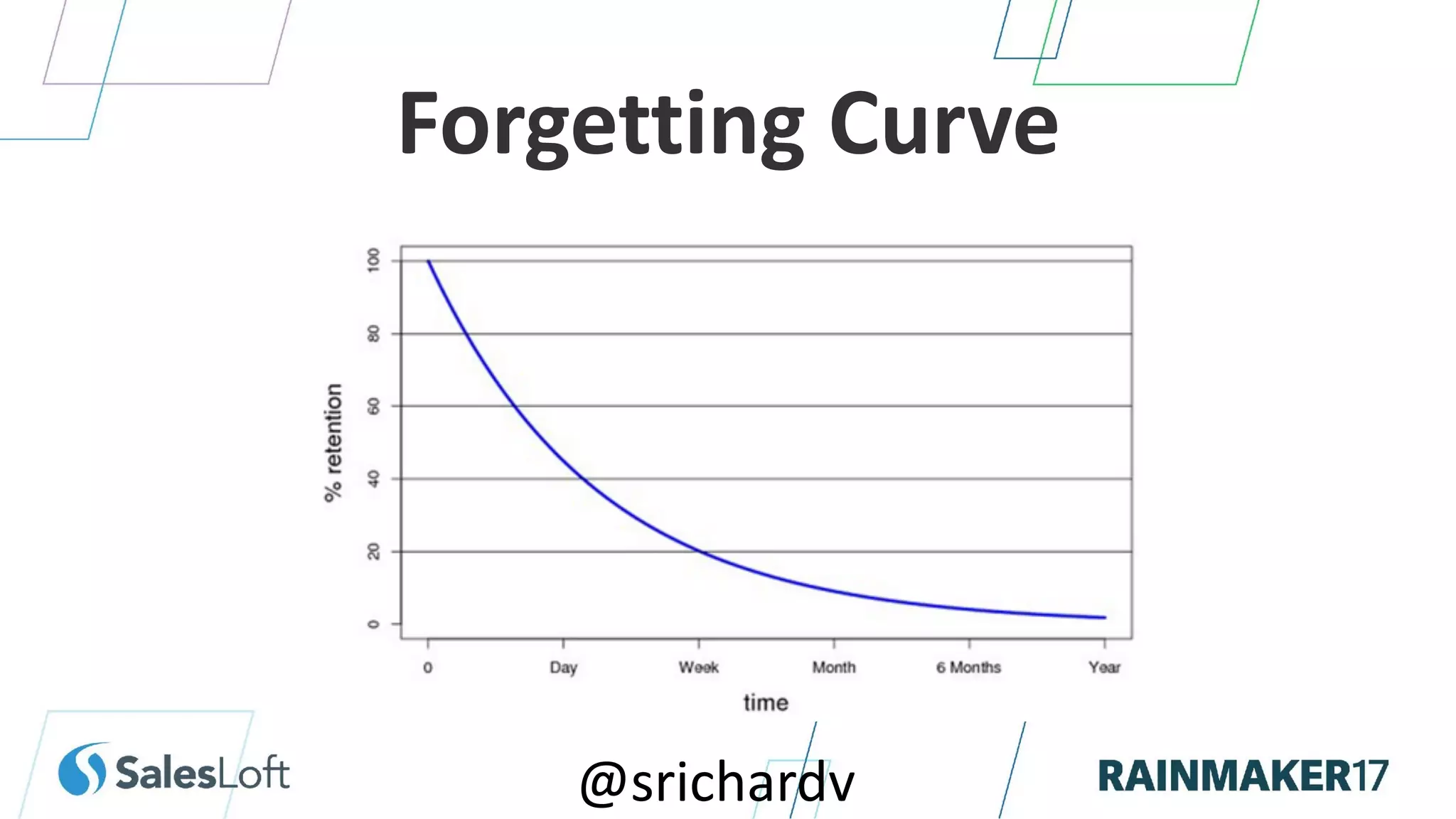 Forgetting Curve

% retention

100
80
60
40
20
0

0
Day
Week
Month
6 Months
Year

time

SalesLoft

@srichardv

RAINMAKER17